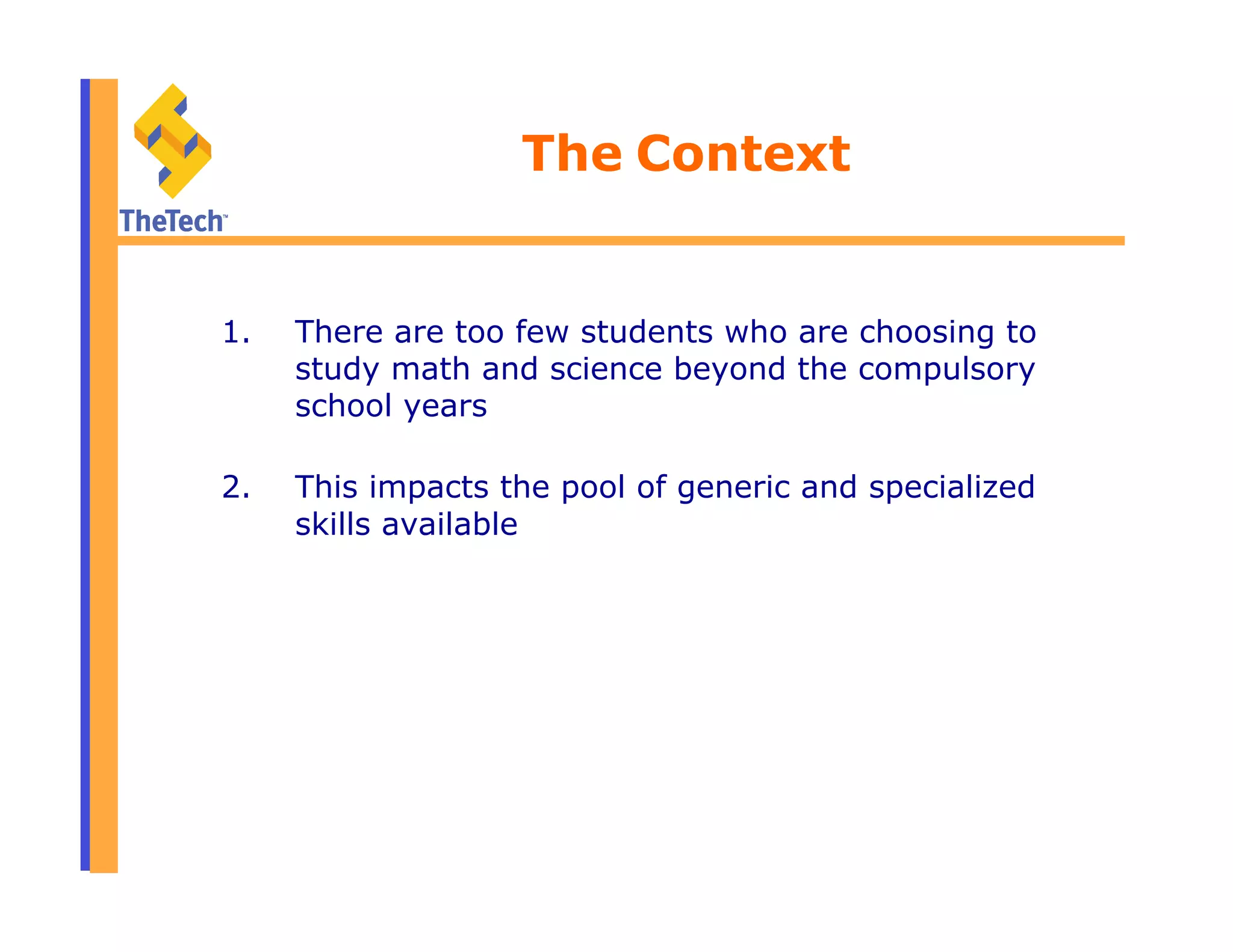 TheTech™

The Context

1. There are too few students who are choosing to study math and science beyond the compulsory school years

2. This impacts the pool of generic and specialized skills available